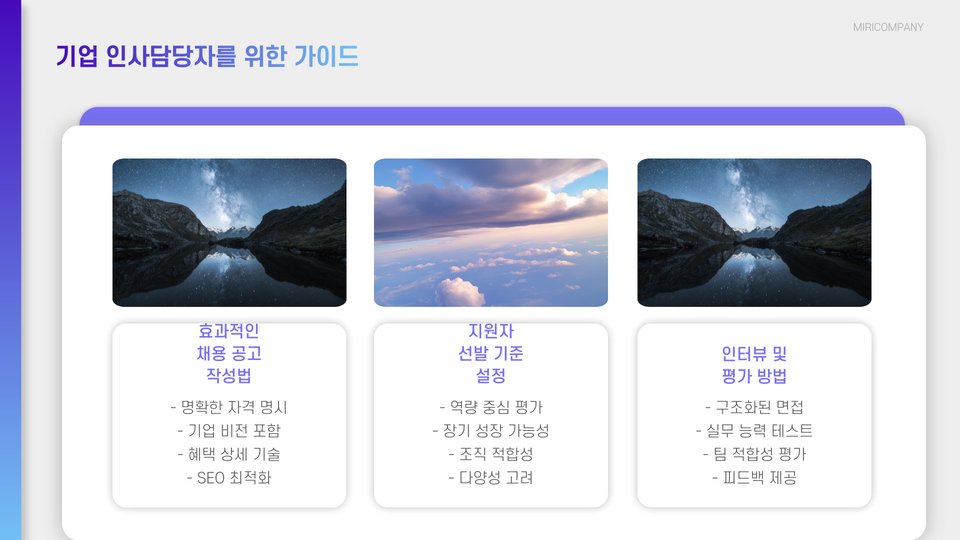 MIRICOMPANY

기업 인사담당자를 위한 가이드

효과적인 채용 공고 작성법

- 명확한 자격 명시
- 기업 비전 포함
- 혜택 상세 기술
- SEO 최적화

지원자 선발 기준 설정

- 역량 중심 평가
- 장기 성장 가능성
- 조직 적합성
- 다양성 고려

인터뷰 및 평가 방법

- 구조화된 면접
- 실무 능력 테스트
- 팀 적합성 평가
- 피드백 제공